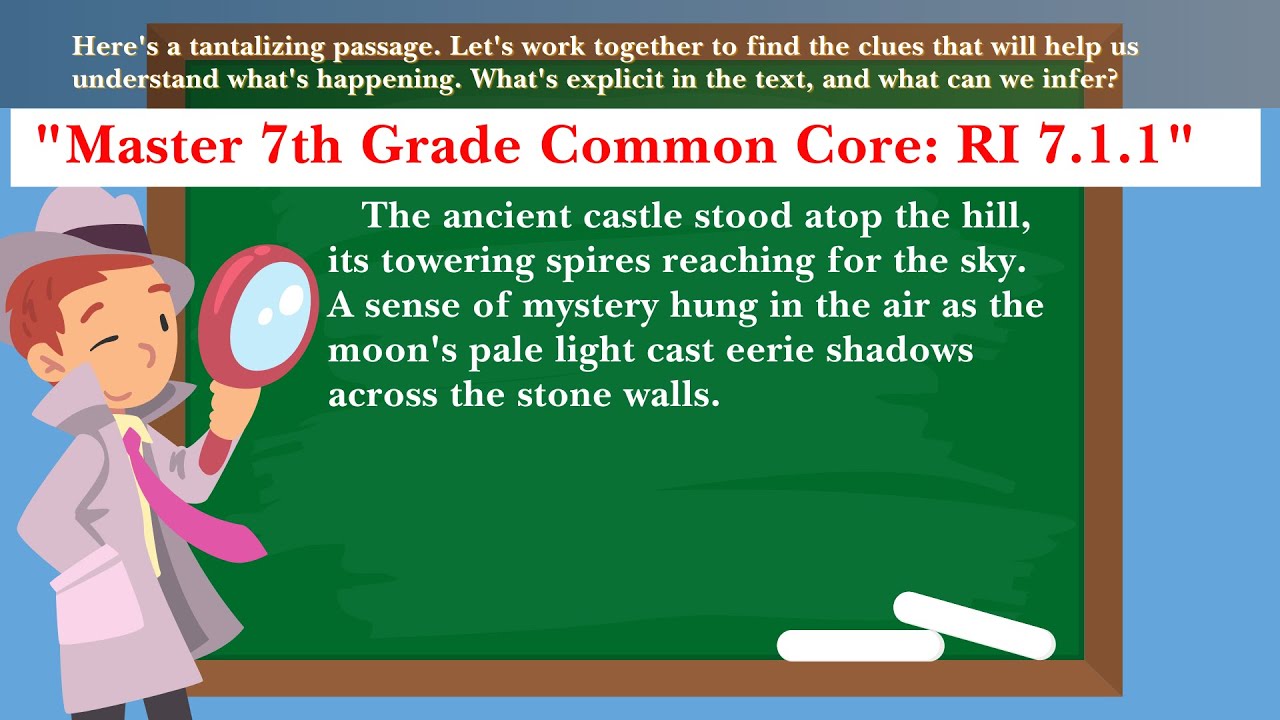 Here's a tantalizing passage. Let's work together to find the clues that will help us understand what's happening. What's explicit in the text, and what can we infer?

"Master 7th Grade Common Core: RI 7.1.1"

The ancient castle stood atop the hill, its towering spires reaching for the sky. A sense of mystery hung in the air as the moon's pale light cast eerie shadows across the stone walls.